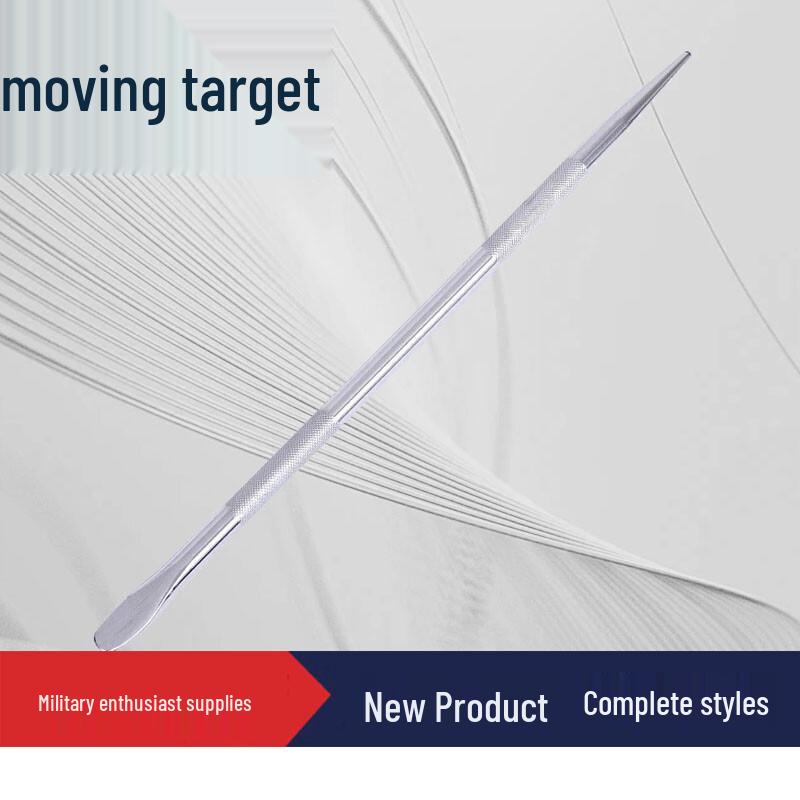 moving target

Military enthusiast supplies

New Product

Complete styles